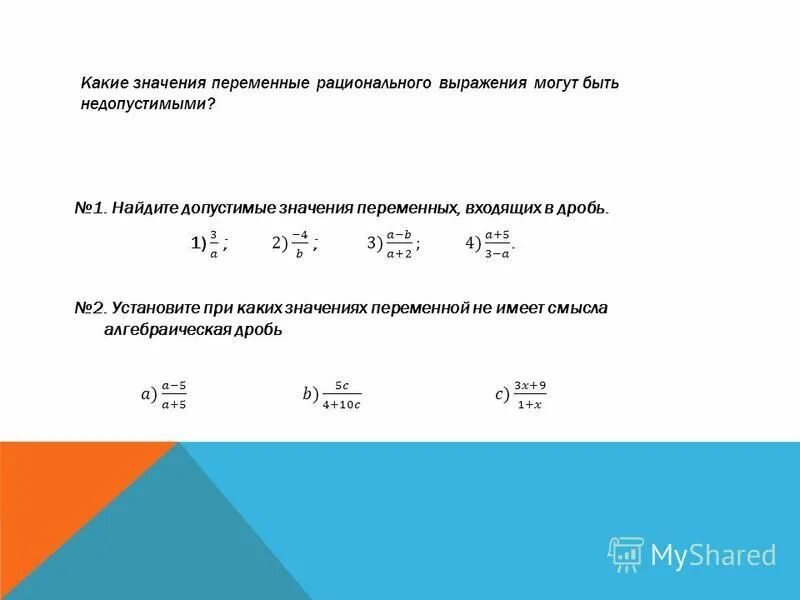 Какие значения переменные рационального выражения могут быть недопустимыми?

№1. Найдите допустимые значения переменных, входящих в дробь.

1) $\frac{3}{a}$ ; 2) $\frac{-4}{b}$ ; 3) $\frac{a-b}{a+2}$ ; 4) $\frac{a+5}{3-a}$.

№2. Установите при каких значениях переменной не имеет смысла алгебраическая дробь

$a)\ \frac{a-5}{a+5}$ $b)\ \frac{5c}{4+10c}$ $c)\ \frac{3x+9}{1+x}$

MyShared